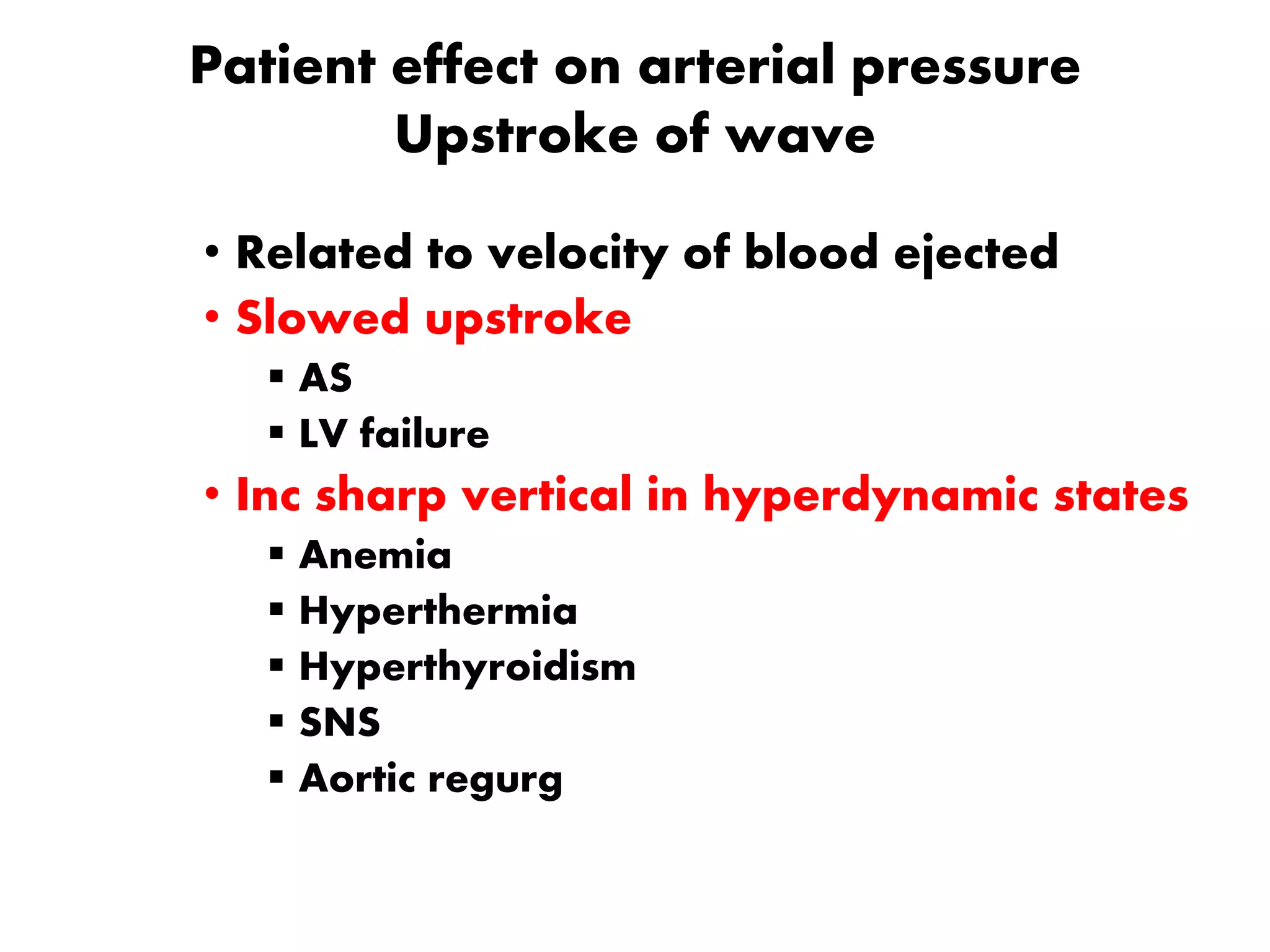 Patient effect on arterial pressure
Upstroke of wave

• Related to velocity of blood ejected
• Slowed upstroke
▪ AS
▪ LV failure
• Inc sharp vertical in hyperdynamic states
▪ Anemia
▪ Hyperthermia
▪ Hyperthyroidism
▪ SNS
▪ Aortic regurg